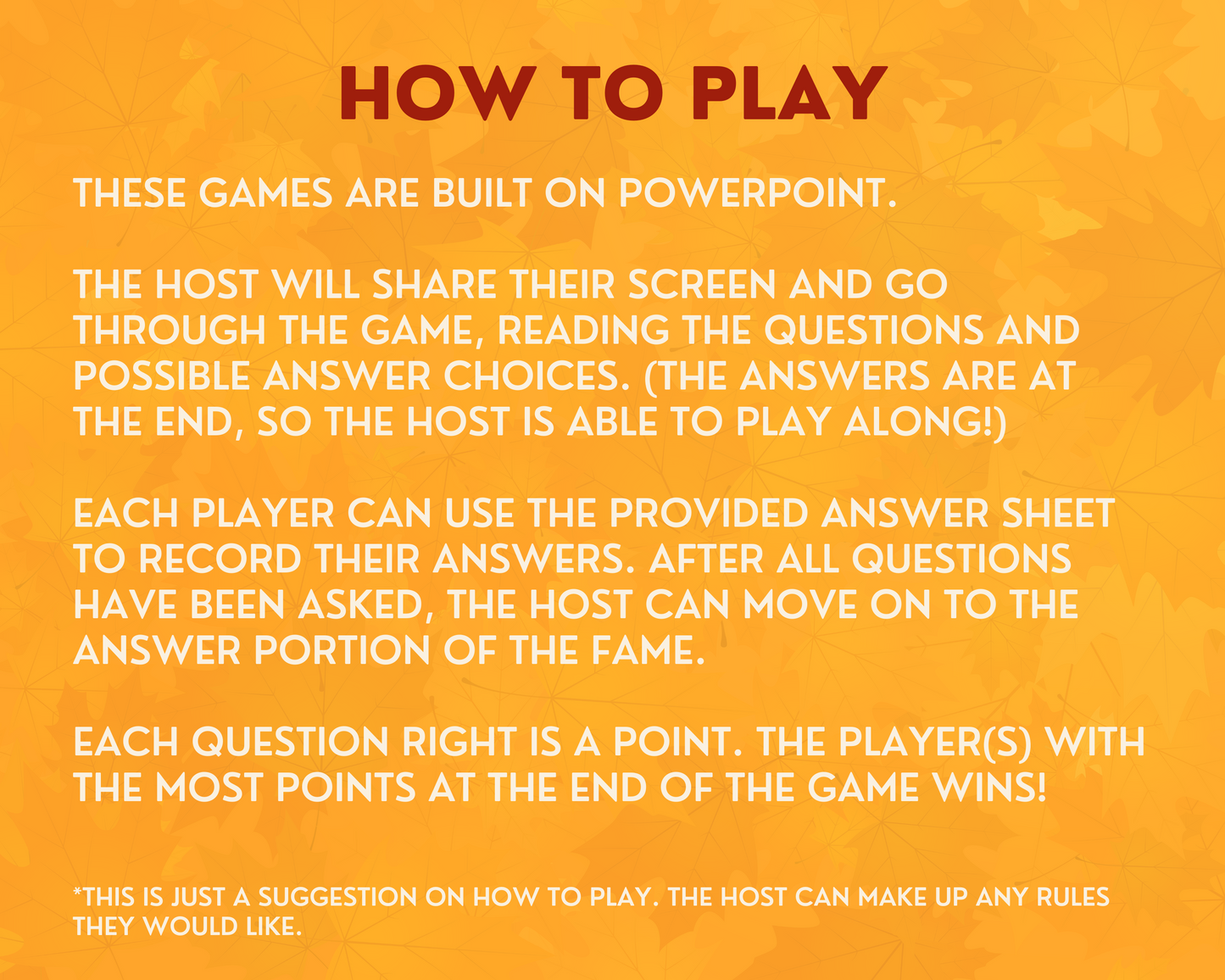 HOW TO PLAY

THESE GAMES ARE BUILT ON POWERPOINT.

THE HOST WILL SHARE THEIR SCREEN AND GO THROUGH THE GAME, READING THE QUESTIONS AND POSSIBLE ANSWER CHOICES. (THE ANSWERS ARE AT THE END, SO THE HOST IS ABLE TO PLAY ALONG!)

EACH PLAYER CAN USE THE PROVIDED ANSWER SHEET TO RECORD THEIR ANSWERS. AFTER ALL QUESTIONS HAVE BEEN ASKED, THE HOST CAN MOVE ON TO THE ANSWER PORTION OF THE FAME.

EACH QUESTION RIGHT IS A POINT. THE PLAYER(S) WITH THE MOST POINTS AT THE END OF THE GAME WINS!

*THIS IS JUST A SUGGESTION ON HOW TO PLAY. THE HOST CAN MAKE UP ANY RULES THEY WOULD LIKE.